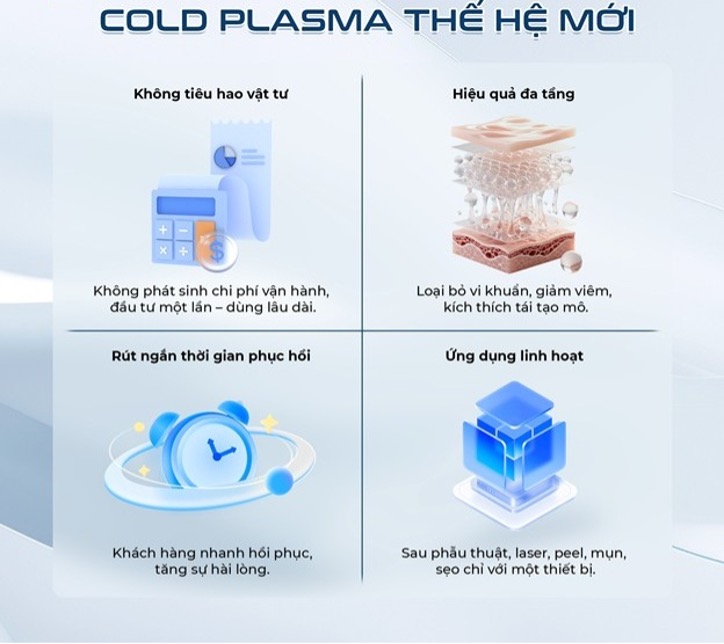 COLD PLASMA THẾ HỆ MỚI

Không tiêu hao vật tư

Không phát sinh chi phí vận hành, đầu tư một lần – dùng lâu dài.

Hiệu quả đa tầng

Loại bỏ vi khuẩn, giảm viêm, kích thích tái tạo mô.

Rút ngắn thời gian phục hồi

Khách hàng nhanh hồi phục, tăng sự hài lòng.

Ứng dụng linh hoạt

Sau phẫu thuật, laser, peel, mụn, sẹo chỉ với một thiết bị.